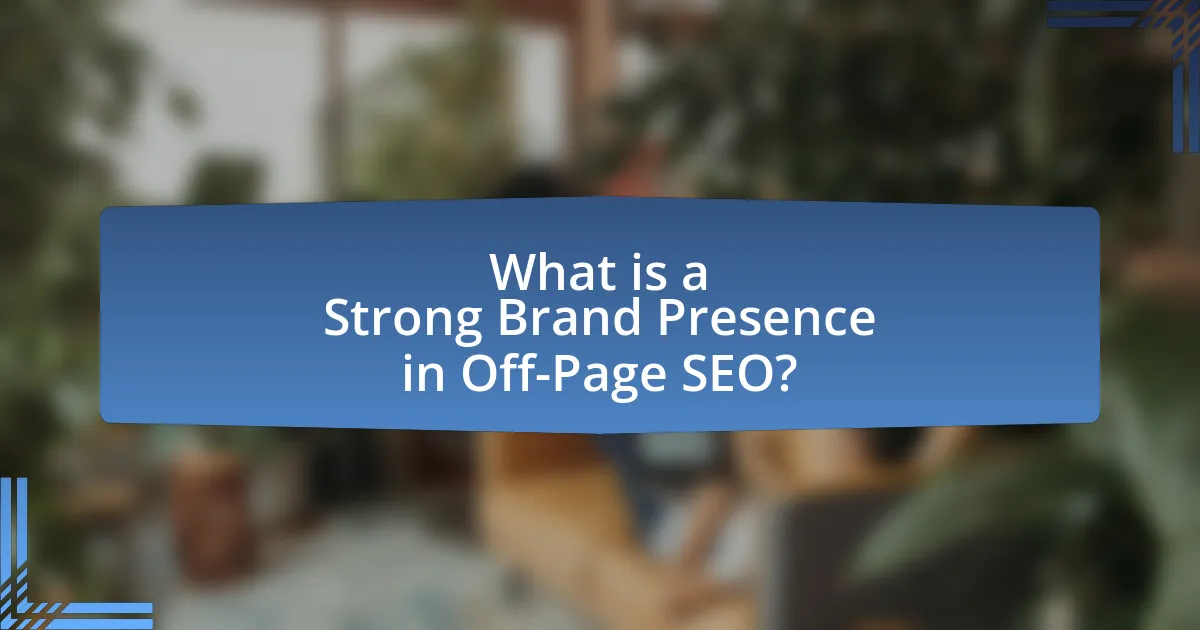 What is a Strong Brand Presence in Off-Page SEO?